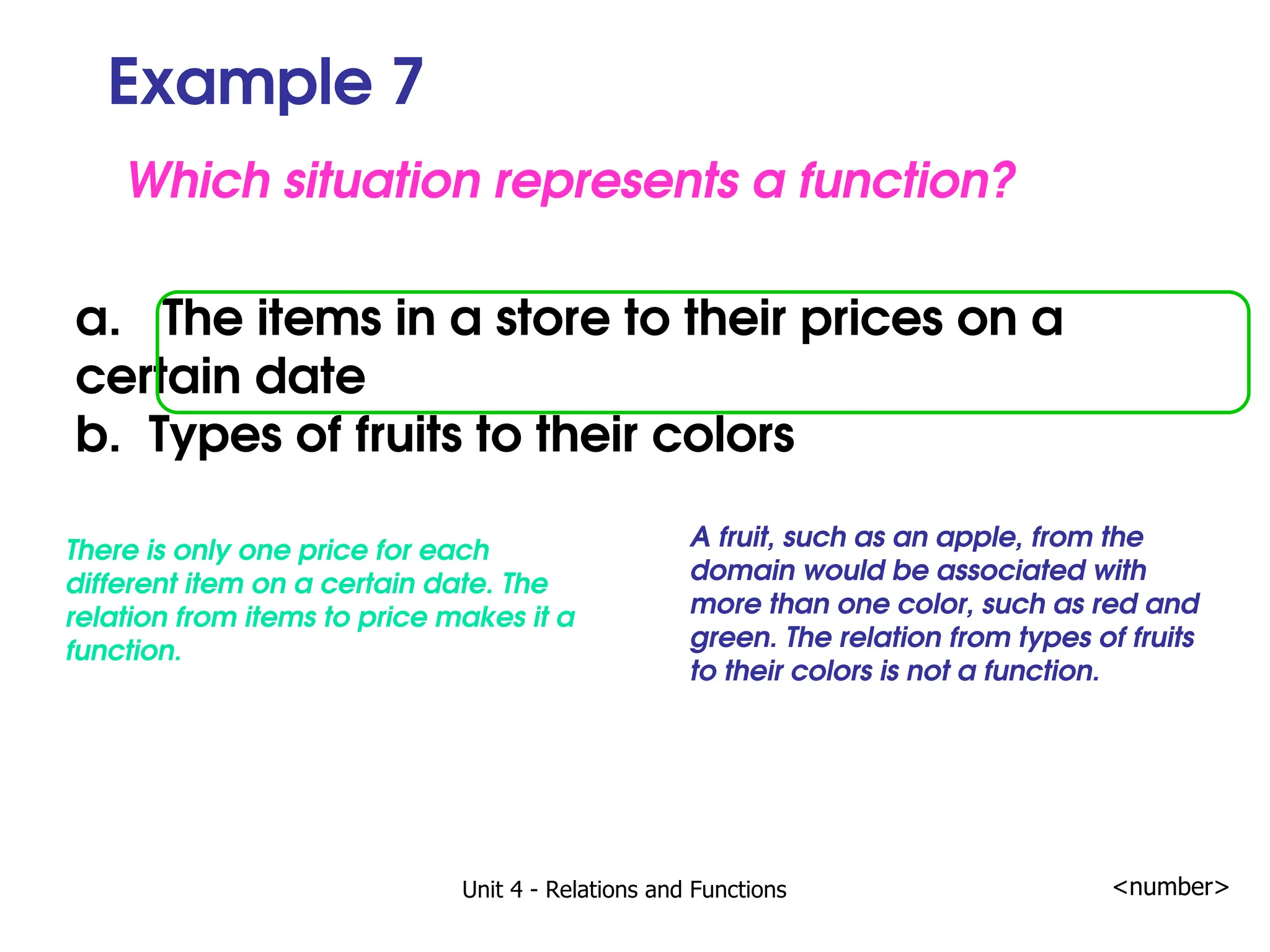 Example 7

Which situation represents a function?

a. The items in a store to their prices on a certain date
b. Types of fruits to their colors

There is only one price for each different item on a certain date. The relation from items to price makes it a function.

A fruit, such as an apple, from the domain would be associated with more than one color, such as red and green. The relation from types of fruits to their colors is not a function.

Unit 4 - Relations and Functions

<number>